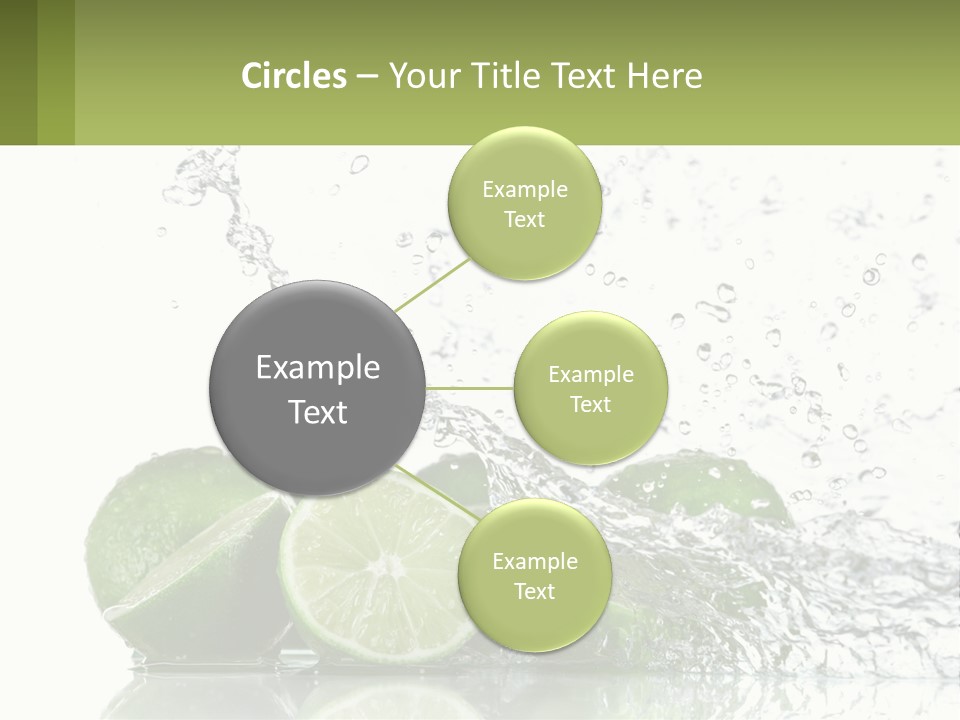 Circles – Your Title Text Here

Example Text

Example Text

Example Text

Example Text